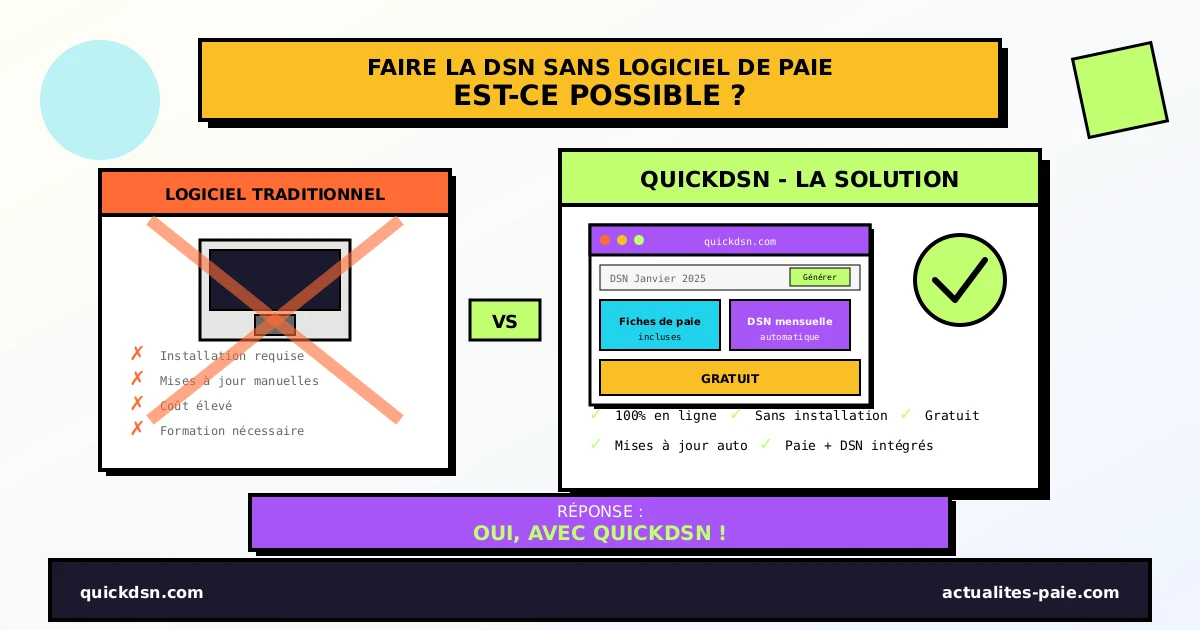 FAIRE LA DSN SANS LOGICIEL DE PAIE
EST-CE POSSIBLE ?

LOGICIEL TRADITIONNEL

✗ Installation requise
✗ Mises à jour manuelles
✗ Coût élevé
✗ Formation nécessaire

VS

QUICKDSN - LA SOLUTION

quickdsn.com

DSN Janvier 2025
Générer

Fiches de paie
incluses

DSN mensuelle
automatique

GRATUIT

✓ 100% en ligne ✓ Sans installation ✓ Gratuit
✓ Mises à jour auto ✓ Paie + DSN intégrés

RÉPONSE :
OUI, AVEC QUICKDSN !

quickdsn.com
actualites-paie.com